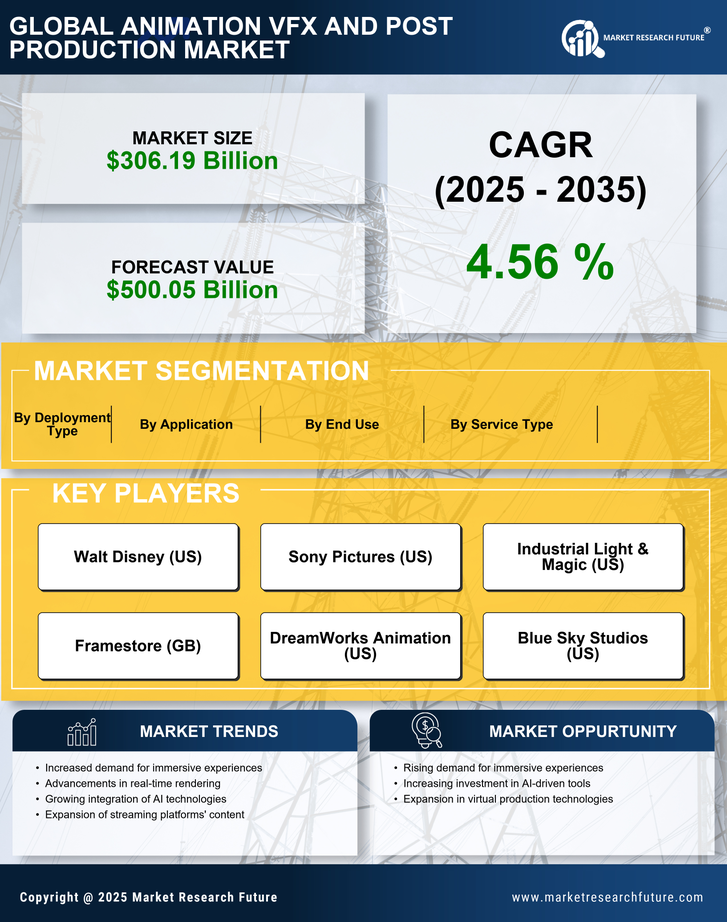 GLOBAL ANIMATION VFX AND POST PRODUCTION MARKET

MARKET RESEARCH FUTURE ®

MARKET SIZE
$306.19 Billion

FORECAST VALUE
$500.05 Billion

CAGR
(2025 - 2035)
4.56 %

MARKET SEGMENTATION

By Deployment Type

By Application

By End Use

By Service Type

KEY PLAYERS

Walt Disney (US)

Sony Pictures (US)

Industrial Light & Magic (US)

Framestore (GB)

DreamWorks Animation (US)

Blue Sky Studios (US)

MARKET TRENDS

• Increased demand for immersive experiences
• Advancements in real-time rendering
• Growing integration of AI technologies
• Expansion of streaming platforms' content

MARKET OPPURTUNITY

• Rising demand for immersive experiences
• Increasing investment in AI-driven tools
• Expansion in virtual production technologies

Copyright @ 2025 Market Research Future

www.marketresearchfuture.com